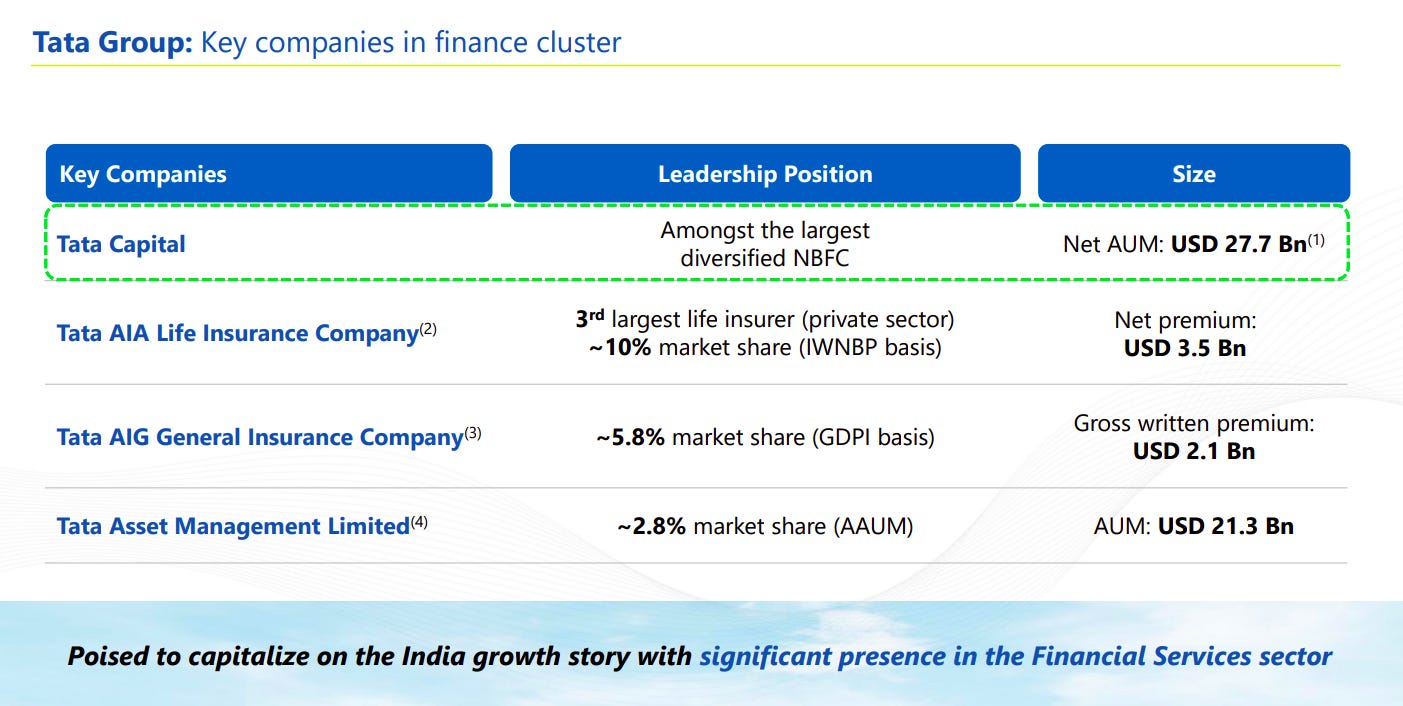 Tata Group: Key companies in finance cluster

| Key Companies | Leadership Position | Size |
|---|---|---|
| Tata Capital | Amongst the largest diversified NBFC | Net AUM: USD 27.7 Bn$^{(1)}$ |
| Tata AIA Life Insurance Company$^{(2)}$ | 3$^{rd}$ largest life insurer (private sector) ~10% market share (IWNBP basis) | Net premium: USD 3.5 Bn |
| Tata AIG General Insurance Company$^{(3)}$ | ~5.8% market share (GDPI basis) | Gross written premium: USD 2.1 Bn |
| Tata Asset Management Limited$^{(4)}$ | ~2.8% market share (AAUM) | AUM: USD 21.3 Bn |

Poised to capitalize on the India growth story with significant presence in the Financial Services sector